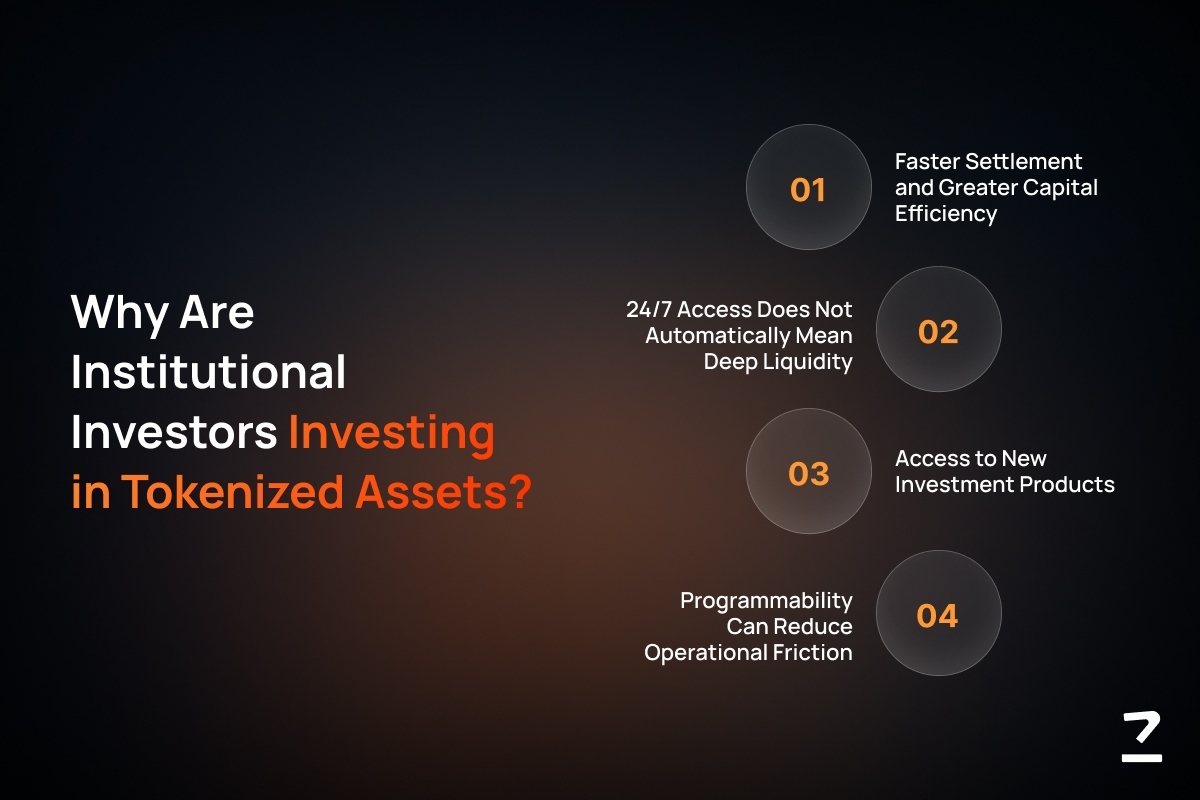 Why Are Institutional Investors Investing in Tokenized Assets?

01
Faster Settlement and Greater Capital Efficiency

24/7 Access Does Not Automatically Mean Deep Liquidity
02

03
Access to New Investment Products

Programmability Can Reduce Operational Friction
04